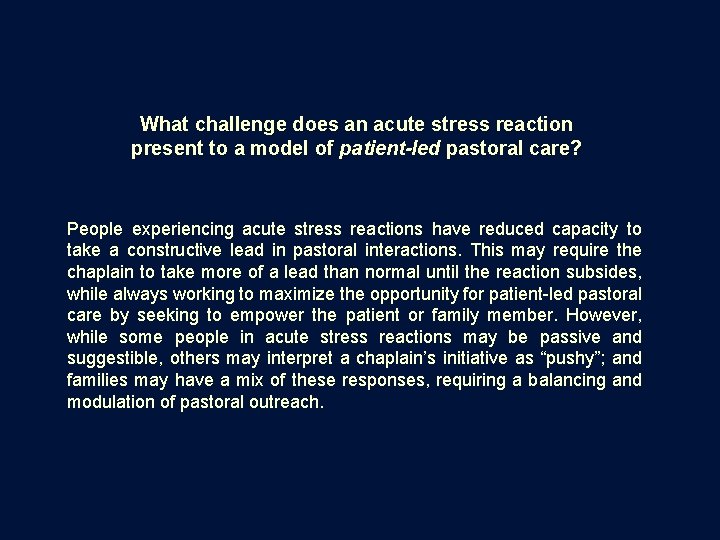 What challenge does an acute stress reaction present to a model of patient-led pastoral care?

People experiencing acute stress reactions have reduced capacity to take a constructive lead in pastoral interactions. This may require the chaplain to take more of a lead than normal until the reaction subsides, while always working to maximize the opportunity for patient-led pastoral care by seeking to empower the patient or family member. However, while some people in acute stress reactions may be passive and suggestible, others may interpret a chaplain's initiative as "pushy"; and families may have a mix of these responses, requiring a balancing and modulation of pastoral outreach.